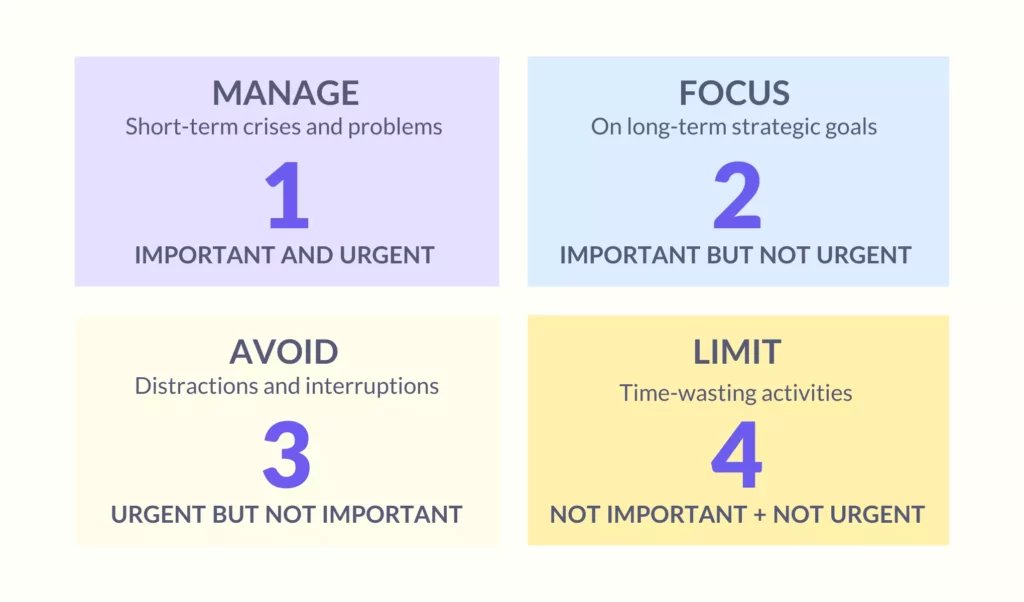 MANAGE
Short-term crises and problems
1
IMPORTANT AND URGENT

FOCUS
On long-term strategic goals
2
IMPORTANT BUT NOT URGENT

AVOID
Distractions and interruptions
3
URGENT BUT NOT IMPORTANT

LIMIT
Time-wasting activities
4
NOT IMPORTANT + NOT URGENT